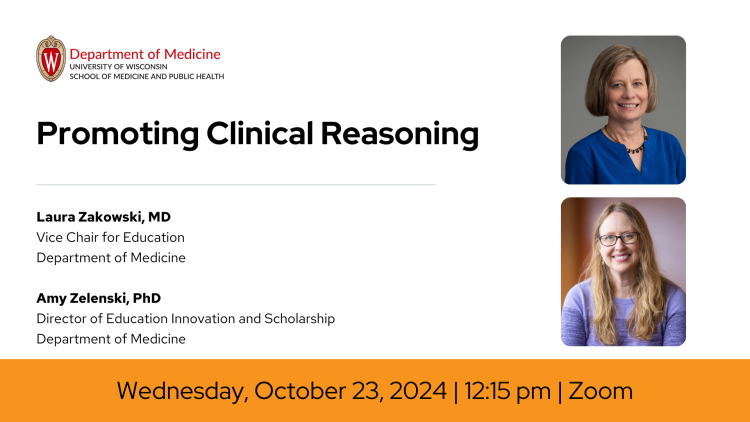 W
Department of Medicine
UNIVERSITY OF WISCONSIN
SCHOOL OF MEDICINE AND PUBLIC HEALTH

Promoting Clinical Reasoning

Laura Zakowski, MD
Vice Chair for Education
Department of Medicine

Amy Zelenski, PhD
Director of Education Innovation and Scholarship
Department of Medicine

Wednesday, October 23, 2024 | 12:15 pm | Zoom